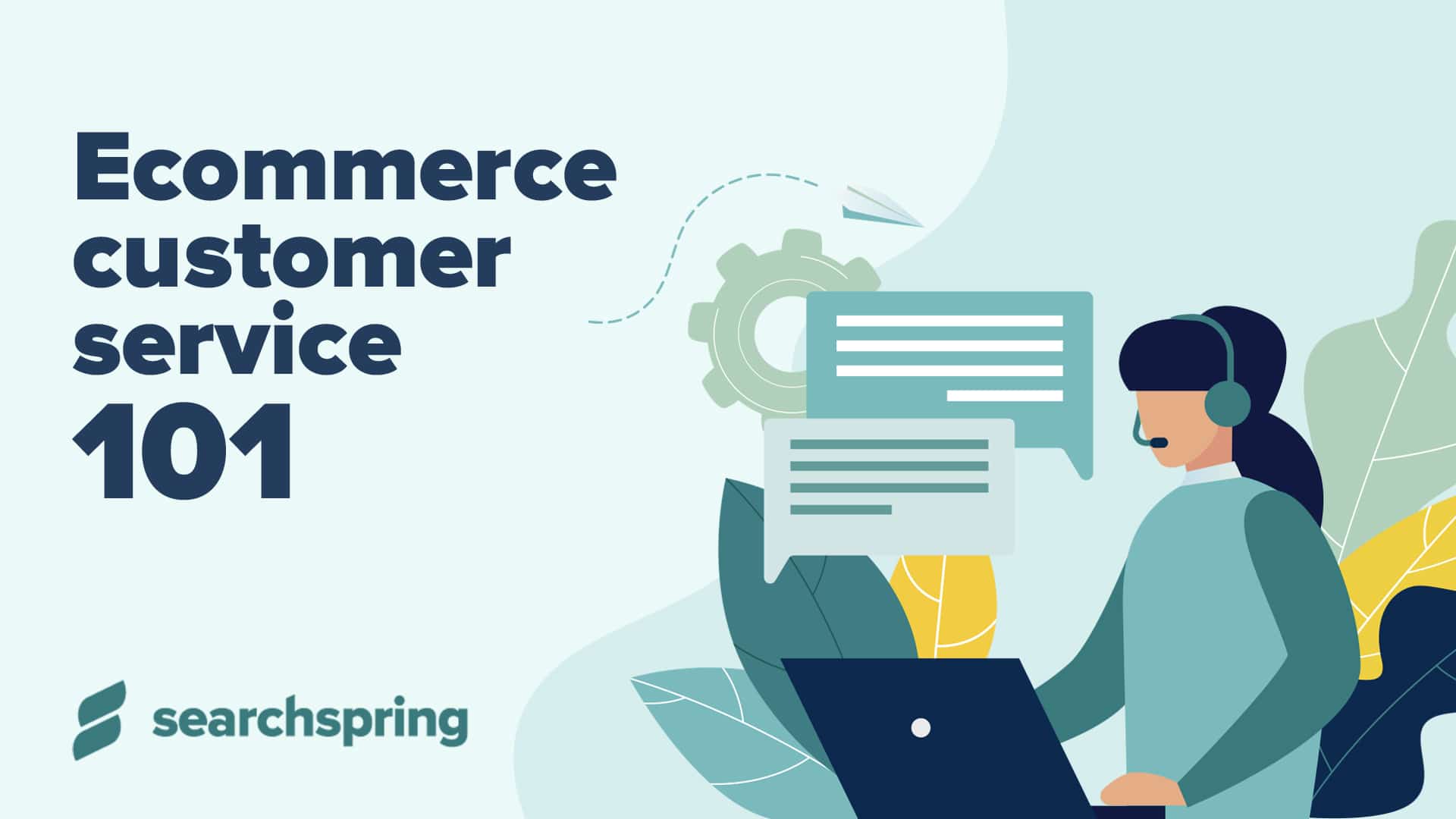 Ecommerce customer service 101

searchspring